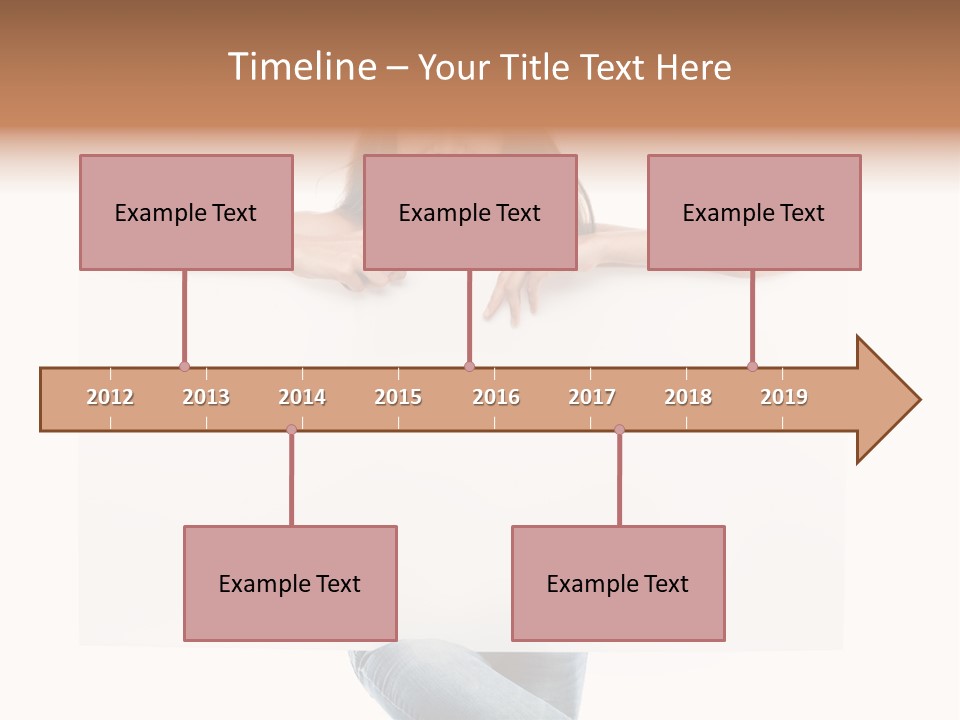 Timeline – Your Title Text Here

Example Text

Example Text

Example Text

2012 2013 2014 2015 2016 2017 2018 2019

Example Text

Example Text